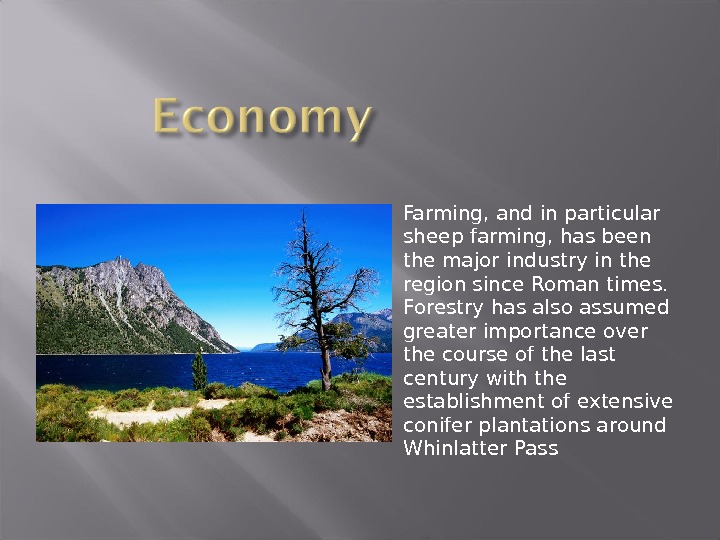 Economy

Farming, and in particular sheep farming, has been the major industry in the region since Roman times. Forestry has also assumed greater importance over the course of the last century with the establishment of extensive conifer plantations around Whinlatter Pass